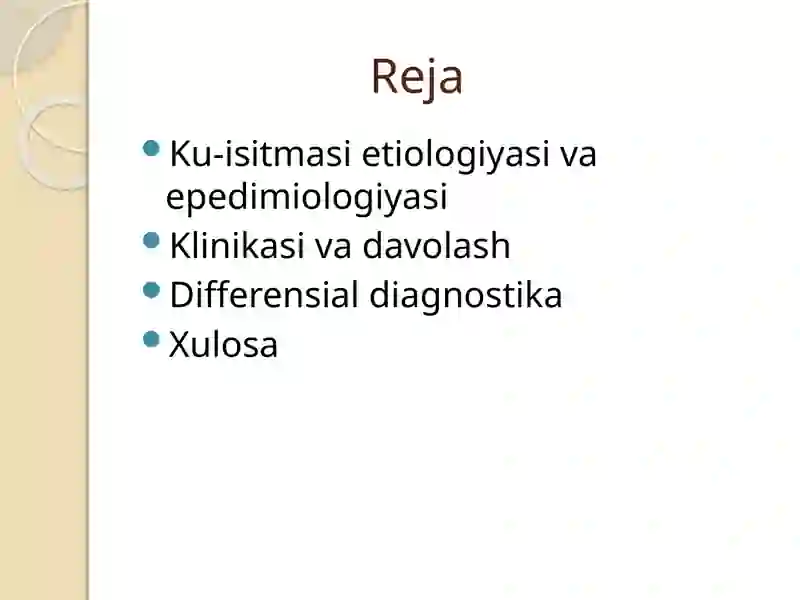 Reja

- Ku-isitmasi etiologiyasi va epedimiologiyasi
- Klinikasi va davolash
- Differensial diagnostika
- Xulosa